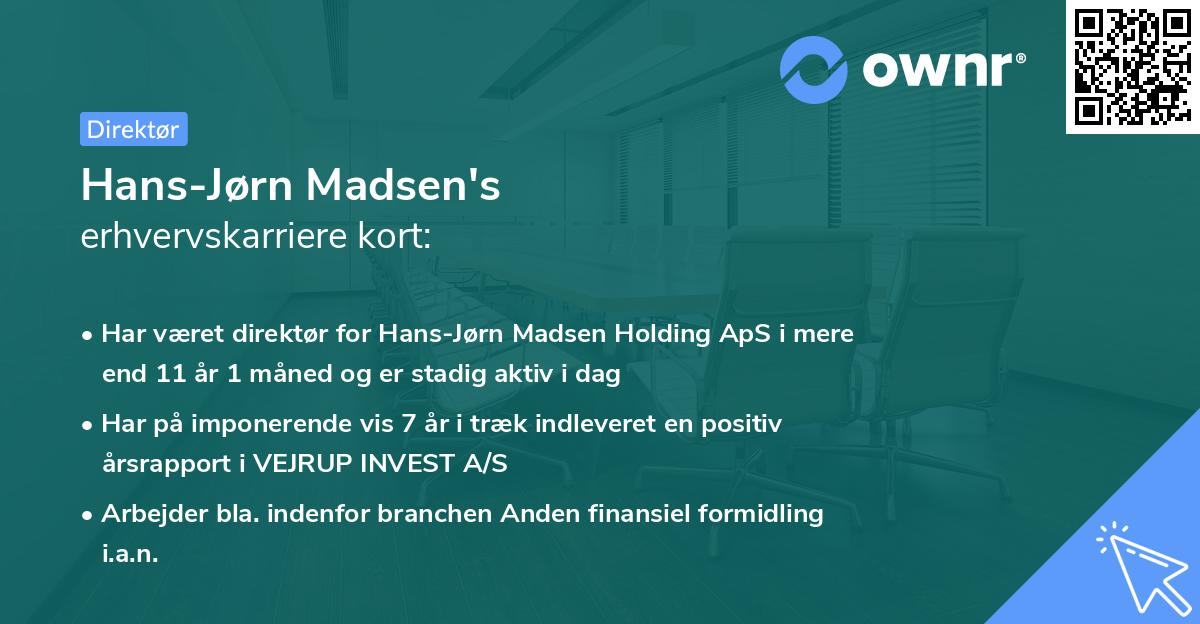 ownr®

Direktør

Hans-Jørn Madsen's
erhvervskarriere kort:

• Har været direktør for Hans-Jørn Madsen Holding ApS i mere end 11 år 1 måned og er stadig aktiv i dag

• Har på imponerende vis 7 år i træk indleveret en positiv årsrapport i VEJRUP INVEST A/S

• Arbejder bla. indenfor branchen Anden finansiel formidling i.a.n.